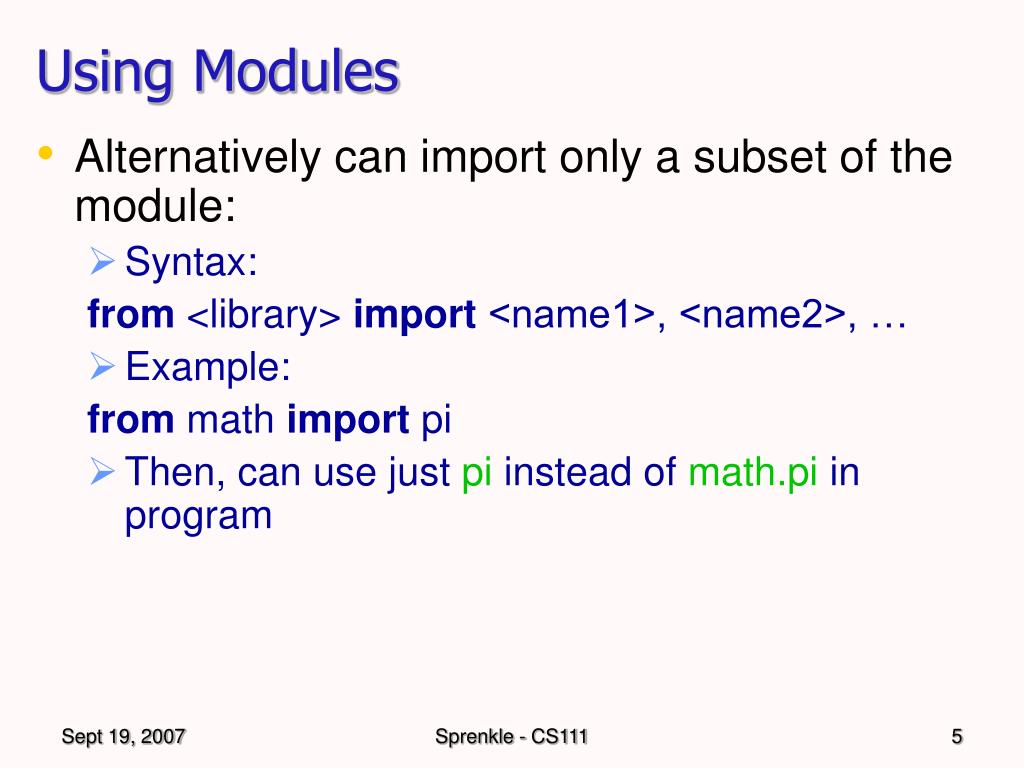 Using Modules

• Alternatively can import only a subset of the module:

➢ Syntax:

from <library> import <name1>, <name2>, …

➢ Example:

from math import pi

➢ Then, can use just pi instead of math.pi in program

Sept 19, 2007

Sprenkle - CS111

5